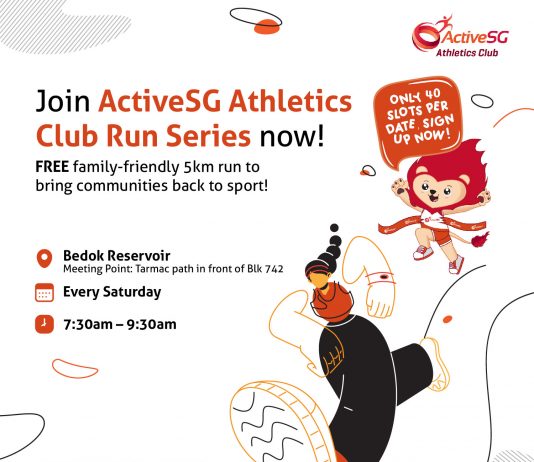 ActiveSG
Athletics Club

Join ActiveSG Athletics Club Run Series now!

FREE family-friendly 5km run to bring communities back to sport!

ONLY 40 SLOTS PER DATE, SIGN UP NOW!

Bedok Reservoir
Meeting Point: Tarmac path in front of Blk 742

Every Saturday

7:30am – 9:30am